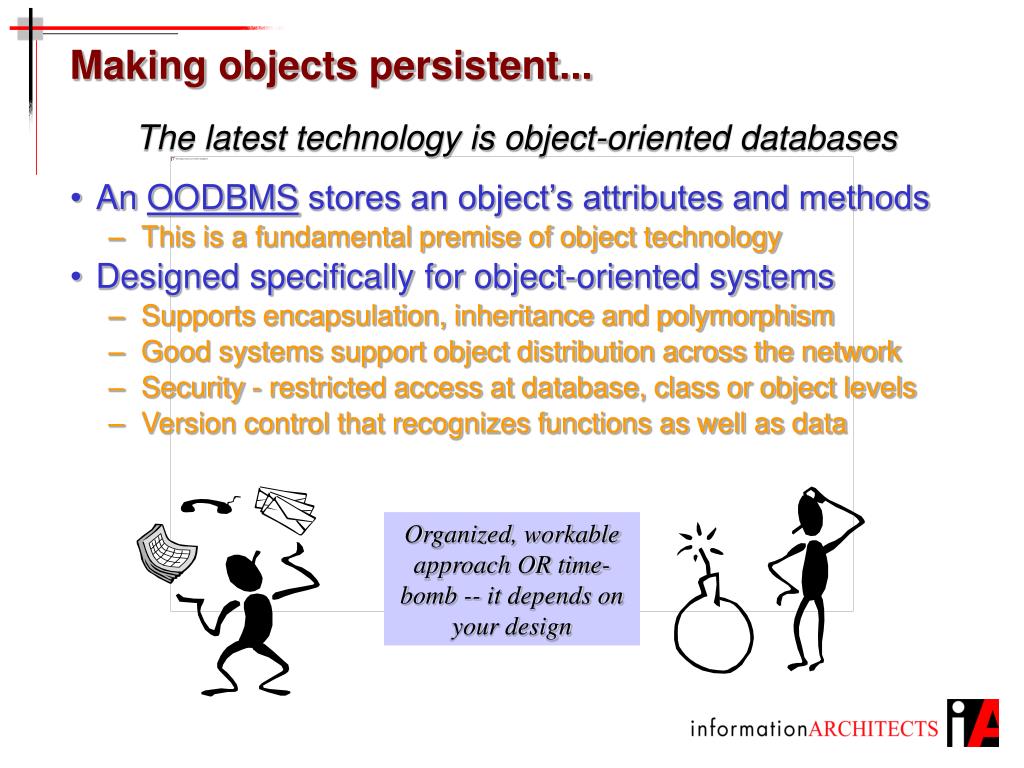 Making objects persistent...

The latest technology is object-oriented databases

• An OODBMS stores an object's attributes and methods
– This is a fundamental premise of object technology
• Designed specifically for object-oriented systems
– Supports encapsulation, inheritance and polymorphism
– Good systems support object distribution across the network
– Security - restricted access at database, class or object levels
– Version control that recognizes functions as well as data

Organized, workable approach OR time-bomb -- it depends on your design

informationARCHITECTS iA